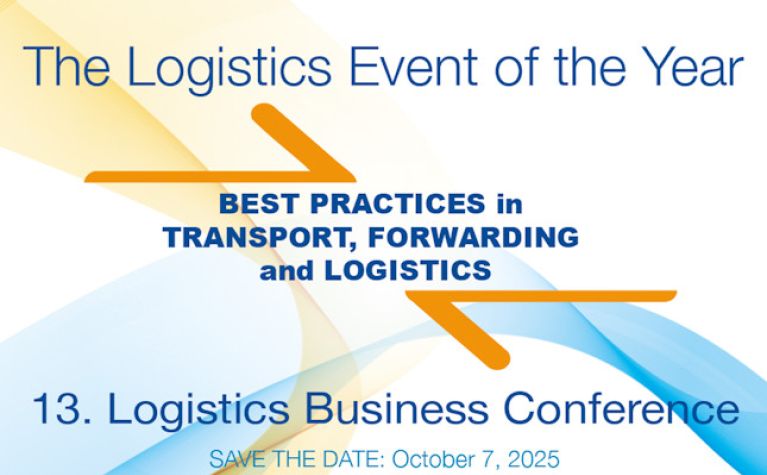 The Logistics Event of the Year

BEST PRACTICES in TRANSPORT, FORWARDING and LOGISTICS

13. Logistics Business Conference

SAVE THE DATE: October 7, 2025